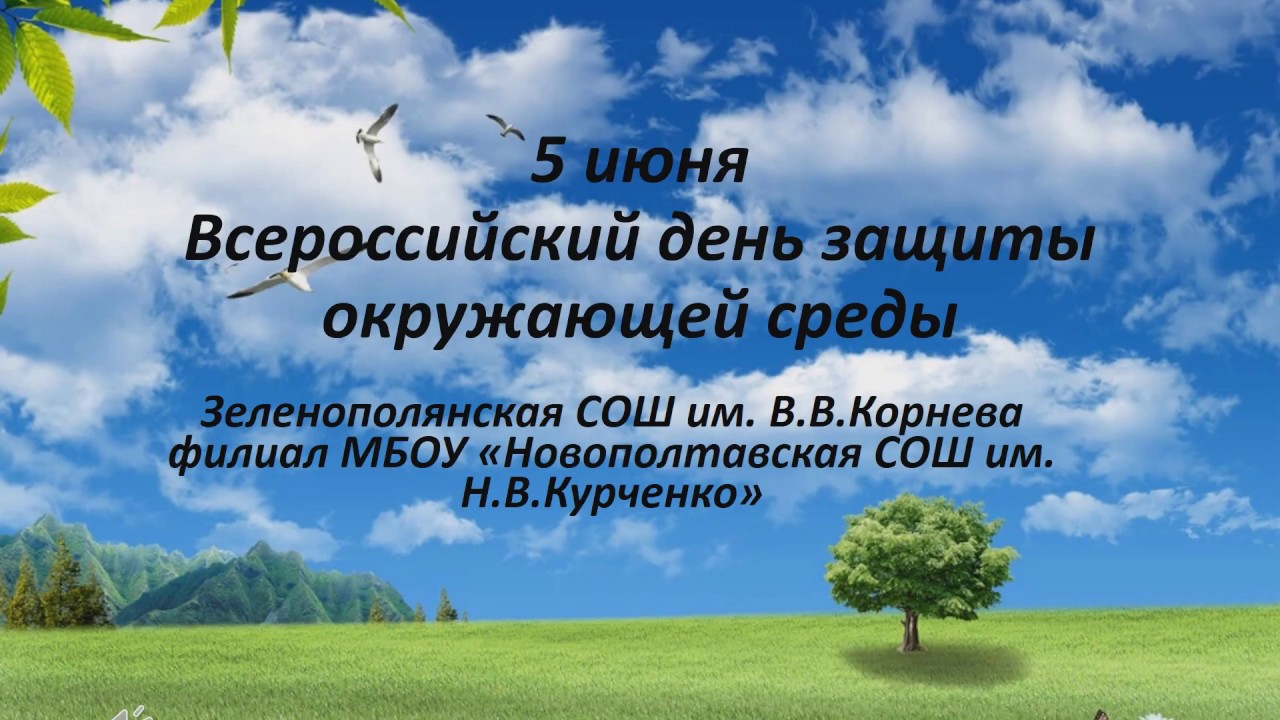 5 июня
Всероссийский день защиты окружающей среды

Зеленополянская СОШ им. В.В.Корнева филиал МБОУ «Новополтавская СОШ им. Н.В.Курченко»